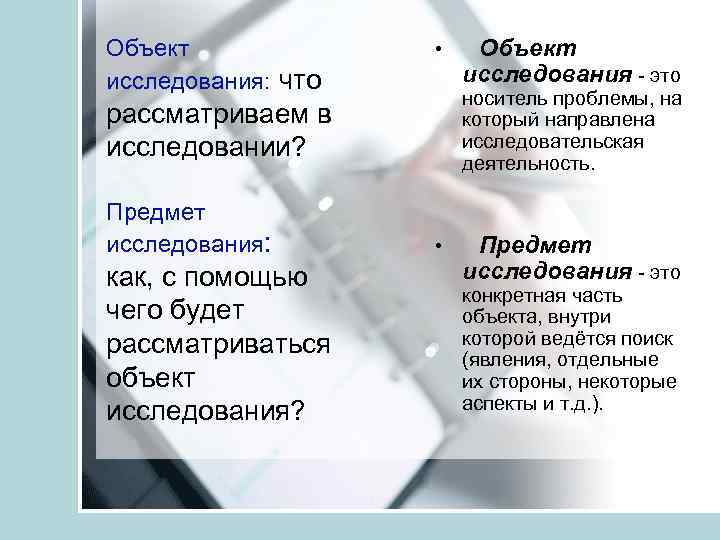 Объект исследования: что рассматриваем в исследовании?

Предмет исследования: как, с помощью чего будет рассматриваться объект исследования?

• Объект исследования - это носитель проблемы, на который направлена исследовательская деятельность.

• Предмет исследования - это конкретная часть объекта, внутри которой ведётся поиск (явления, отдельные их стороны, некоторые аспекты и т.д.).